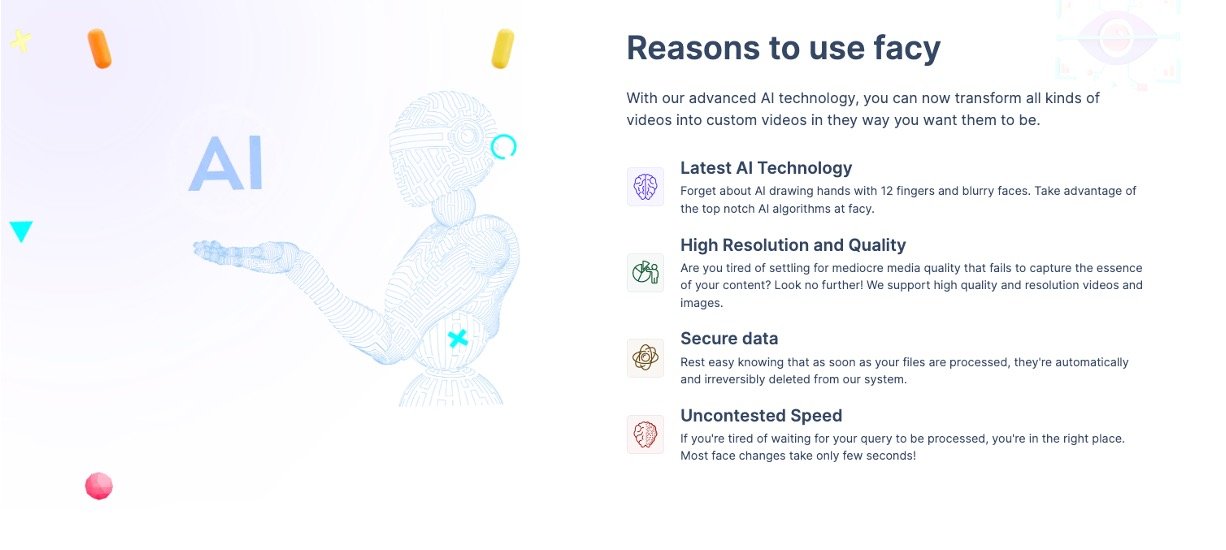 AI

Reasons to use facy

With our advanced AI technology, you can now transform all kinds of videos into custom videos in they way you want them to be.

Latest AI Technology
Forget about AI drawing hands with 12 fingers and blurry faces. Take advantage of the top notch AI algorithms at facy.

High Resolution and Quality
Are you tired of settling for mediocre media quality that fails to capture the essence of your content? Look no further! We support high quality and resolution videos and images.

Secure data
Rest easy knowing that as soon as your files are processed, they're automatically and irreversibly deleted from our system.

Uncontested Speed
If you're tired of waiting for your query to be processed, you're in the right place. Most face changes take only few seconds!